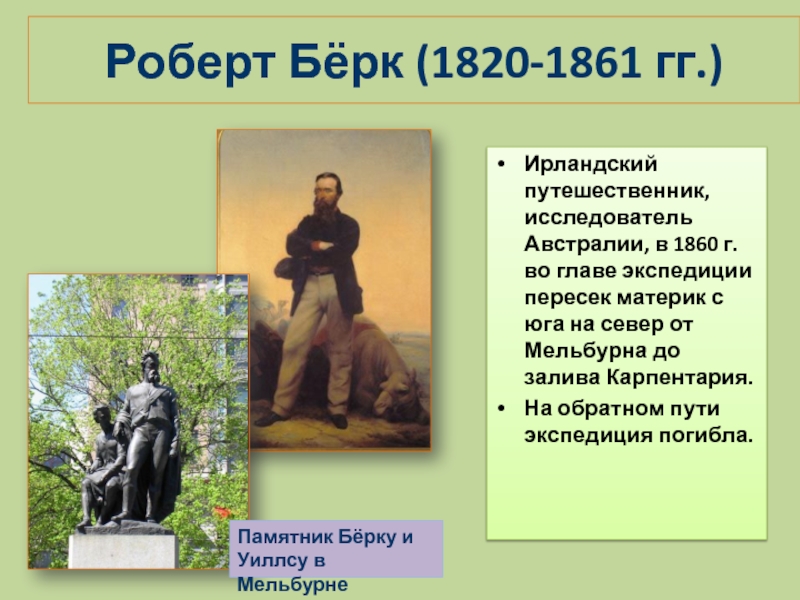 Роберт Бёрк (1820-1861 гг.)

• Ирландский путешественник, исследователь Австралии, в 1860 г. во главе экспедиции пересек материк с юга на север от Мельбурна до залива Карпентария.
• На обратном пути экспедиция погибла.

Памятник Бёрку и Уиллсу в Мельбурне